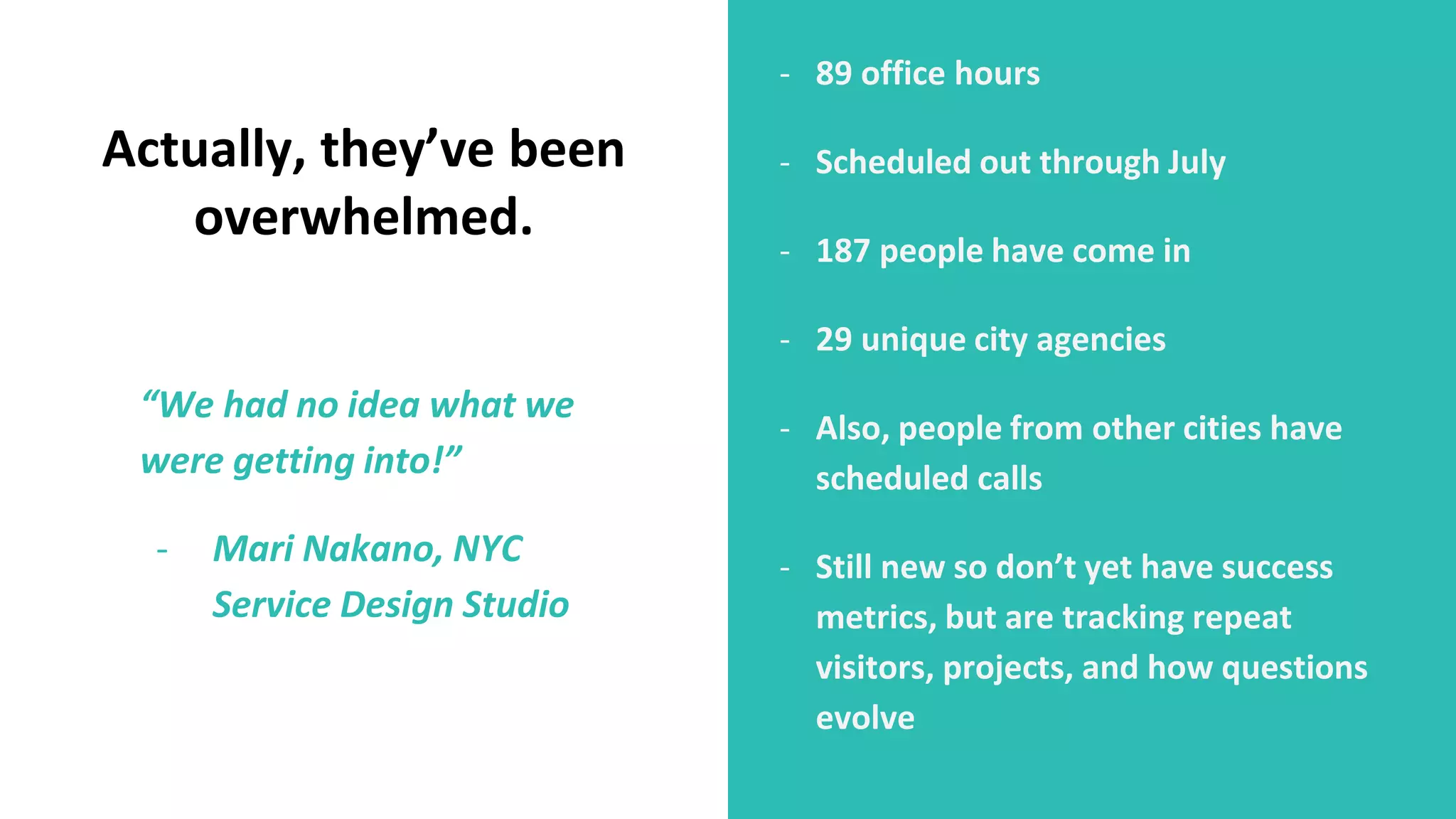 Actually, they’ve been overwhelmed.

“We had no idea what we were getting into!”

- Mari Nakano, NYC Service Design Studio

- 89 office hours

- Scheduled out through July

- 187 people have come in

- 29 unique city agencies

- Also, people from other cities have scheduled calls

- Still new so don’t yet have success metrics, but are tracking repeat visitors, projects, and how questions evolve